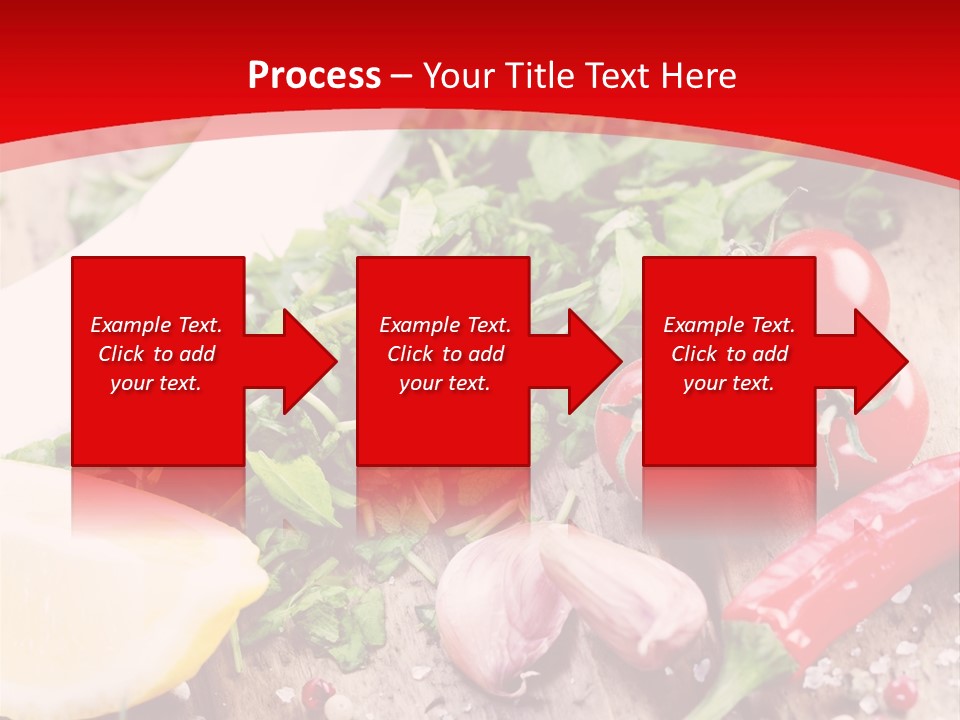 Process – Your Title Text Here

Example Text. Click to add your text.

Example Text. Click to add your text.

Example Text. Click to add your text.